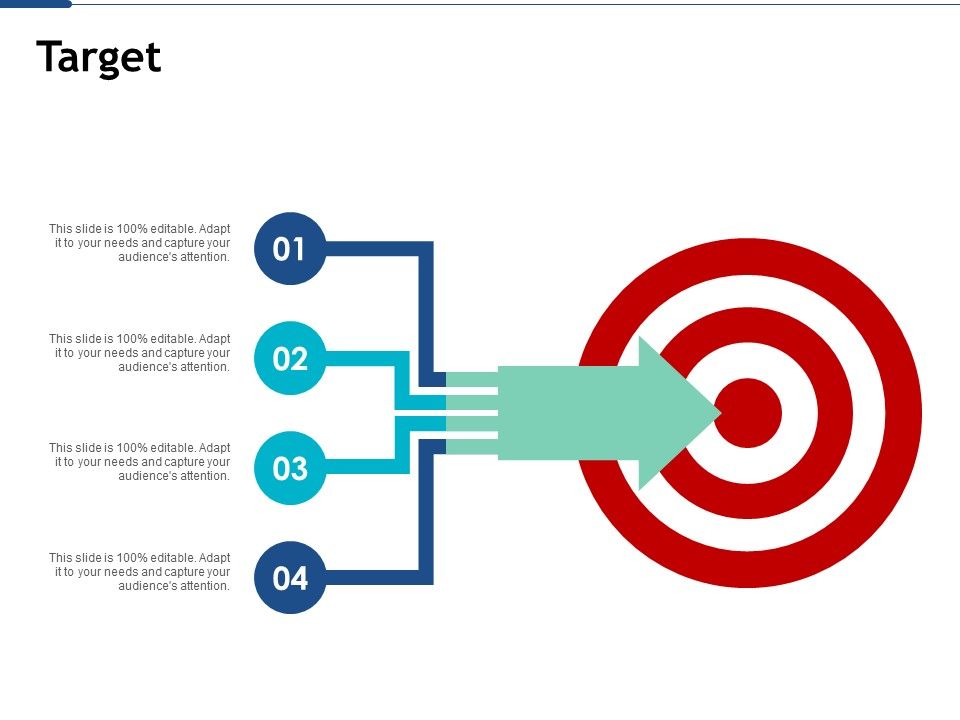 Target

This slide is 100% editable. Adapt it to your needs and capture your audience's attention.

01

This slide is 100% editable. Adapt it to your needs and capture your audience's attention.

02

This slide is 100% editable. Adapt it to your needs and capture your audience's attention.

03

This slide is 100% editable. Adapt it to your needs and capture your audience's attention.

04